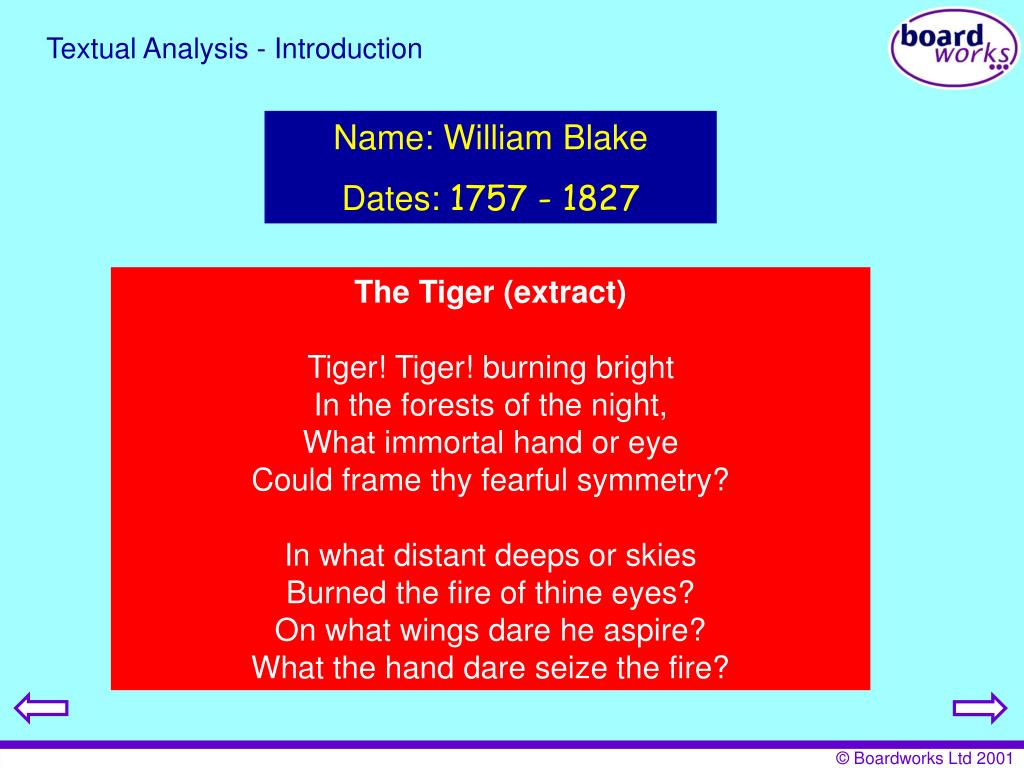 Textual Analysis - Introduction

board works

Name: William Blake
Dates: 1757 - 1827

The Tiger (extract)

Tiger! Tiger! burning bright
In the forests of the night,
What immortal hand or eye
Could frame thy fearful symmetry?

In what distant deeps or skies
Burned the fire of thine eyes?
On what wings dare he aspire?
What the hand dare seize the fire?

© Boardworks Ltd 2001